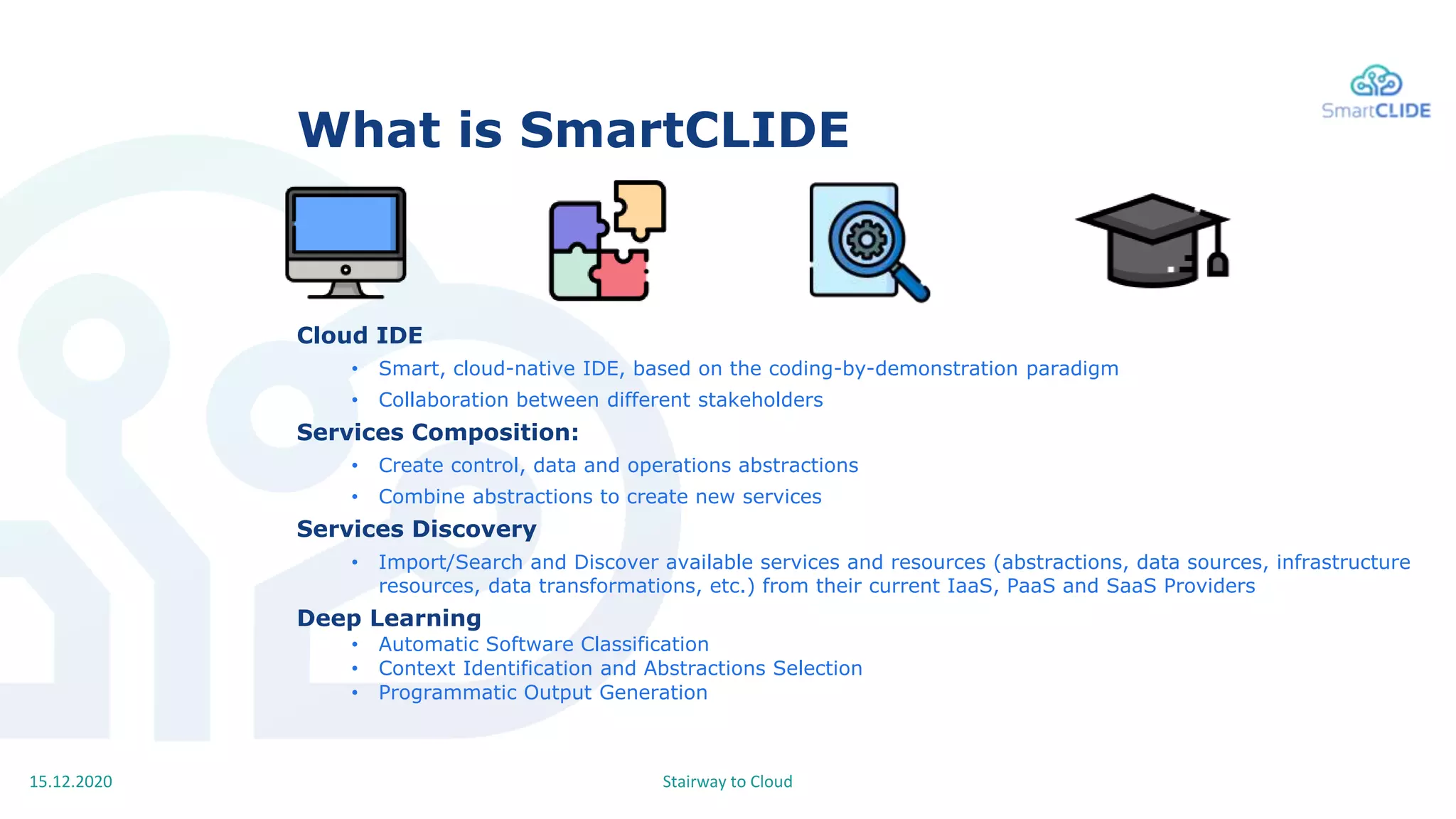 SmartCLIDE

What is SmartCLIDE

Cloud IDE
• Smart, cloud-native IDE, based on the coding-by-demonstration paradigm
• Collaboration between different stakeholders

Services Composition:
• Create control, data and operations abstractions
• Combine abstractions to create new services

Services Discovery
• Import/Search and Discover available services and resources (abstractions, data sources, infrastructure resources, data transformations, etc.) from their current IaaS, PaaS and SaaS Providers

Deep Learning
• Automatic Software Classification
• Context Identification and Abstractions Selection
• Programmatic Output Generation

15.12.2020

Stairway to Cloud